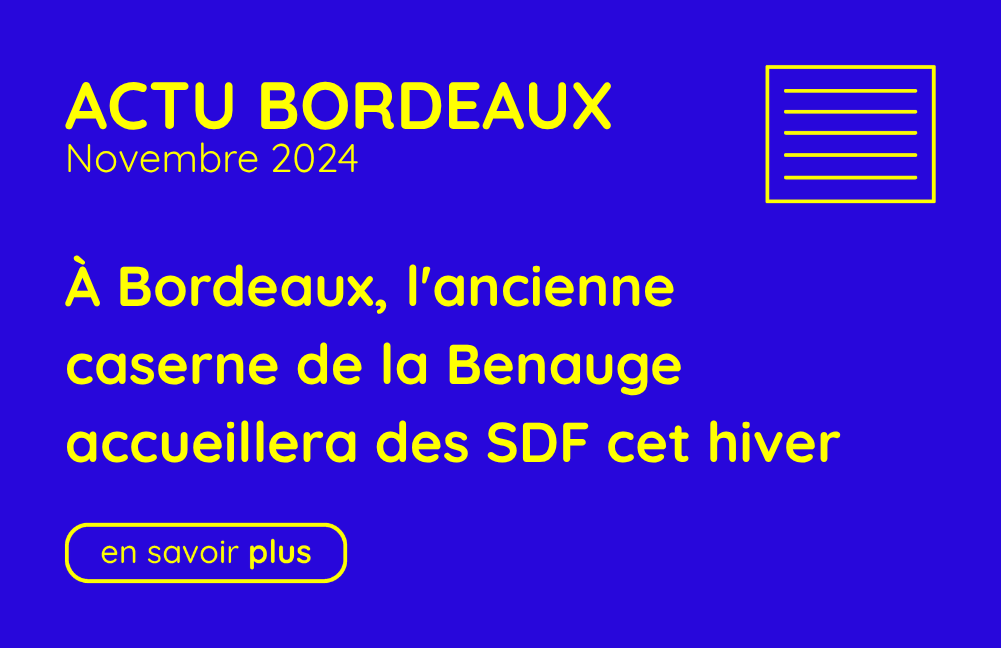 ACTU BORDEAUX
Novembre 2024

À Bordeaux, l'ancienne caserne de la Benauge accueillera des SDF cet hiver

en savoir plus